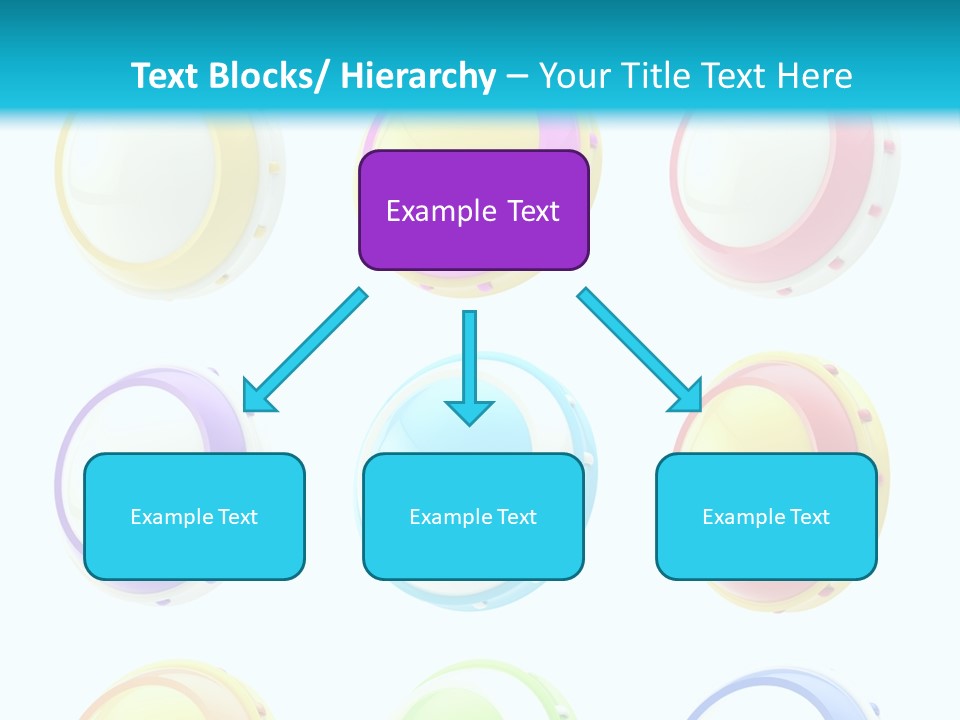 Text Blocks/ Hierarchy – Your Title Text Here

Example Text

Example Text

Example Text

Example Text